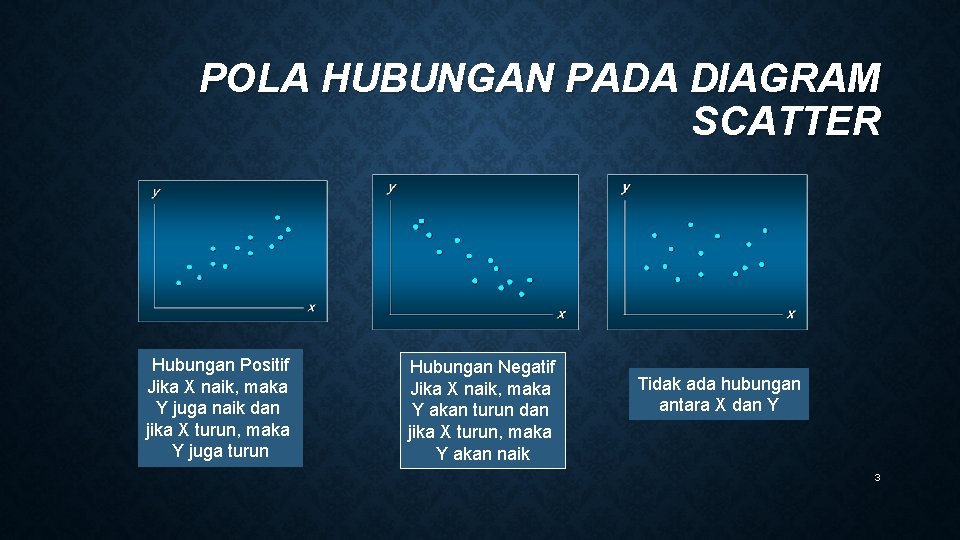 POLA HUBUNGAN PADA DIAGRAM SCATTER

y

x

y

x

y

x

Hubungan Positif
Jika X naik, maka Y juga naik dan jika X turun, maka Y juga turun

Hubungan Negatif
Jika X naik, maka Y akan turun dan jika X turun, maka Y akan naik

Tidak ada hubungan antara X dan Y

3